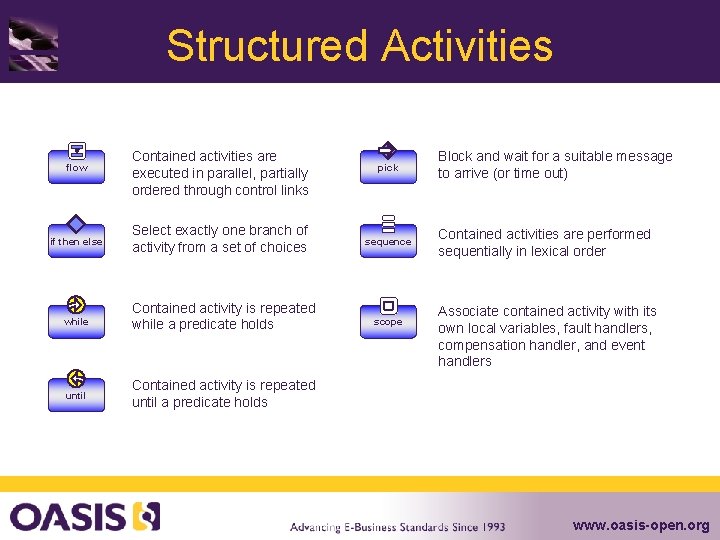 Structured Activities

flow

Contained activities are executed in parallel, partially ordered through control links

if then else

Select exactly one branch of activity from a set of choices

while

Contained activity is repeated while a predicate holds

until

Contained activity is repeated until a predicate holds

pick

Block and wait for a suitable message to arrive (or time out)

sequence

Contained activities are performed sequentially in lexical order

scope

Associate contained activity with its own local variables, fault handlers, compensation handler, and event handlers

OASIS

Advancing E-Business Standards Since 1993

www.oasis-open.org